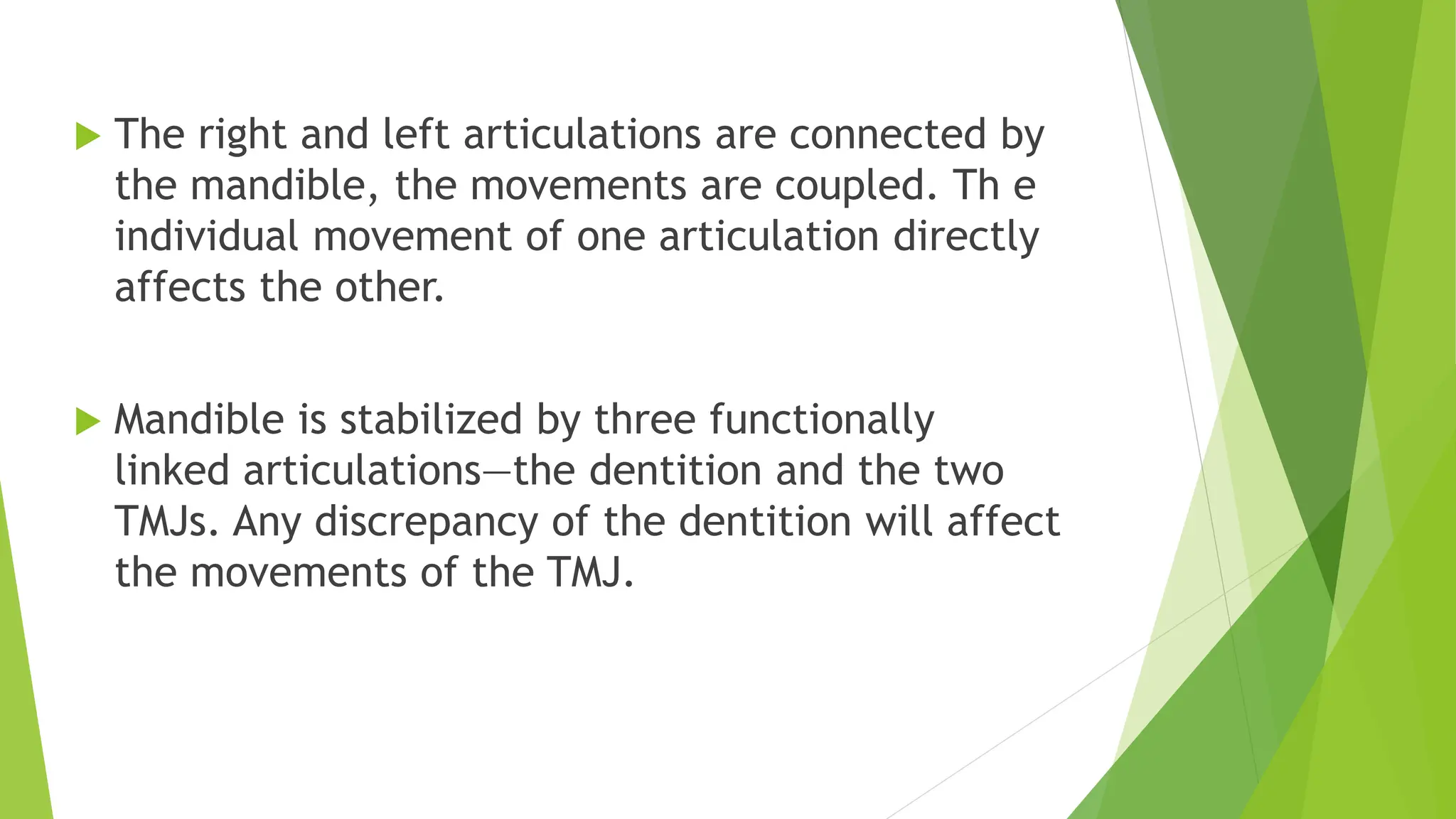 The right and left articulations are connected by the mandible, the movements are coupled. Th e individual movement of one articulation directly affects the other.

Mandible is stabilized by three functionally linked articulations—the dentition and the two TMJs. Any discrepancy of the dentition will affect the movements of the TMJ.